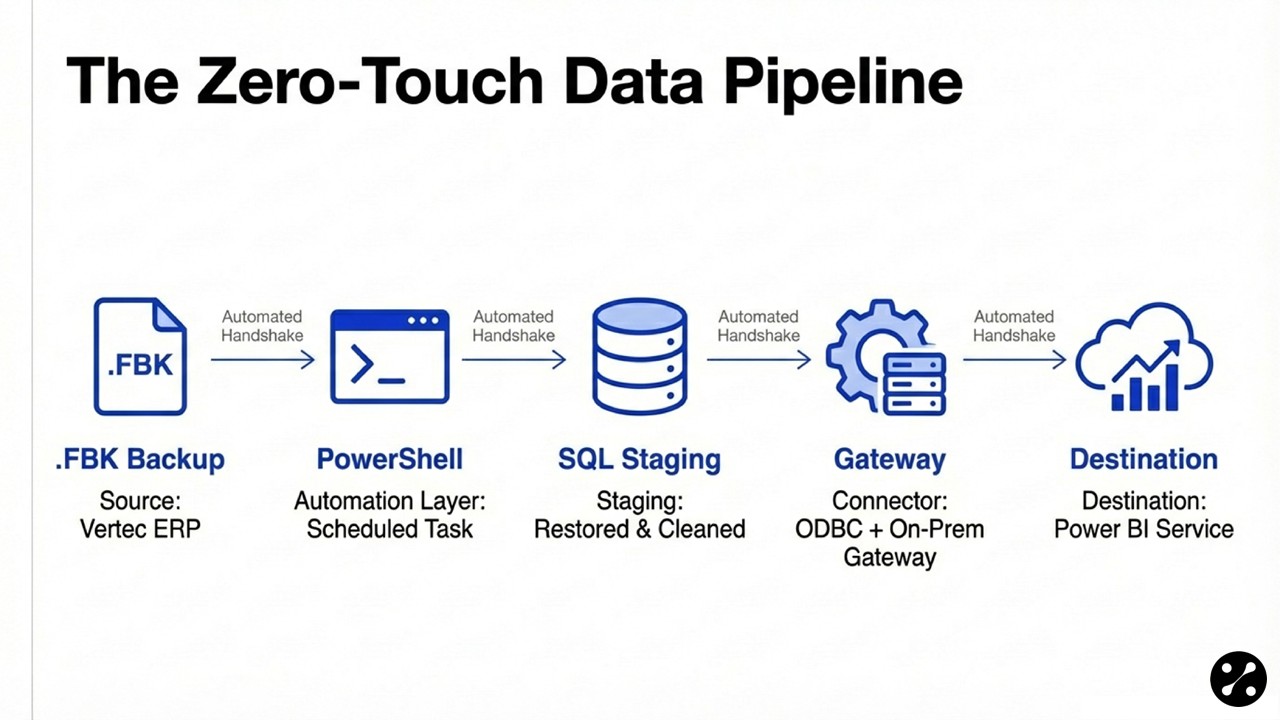 The Zero-Touch Data Pipeline

.FBK

Automated Handshake

>_

Automated Handshake

Automated Handshake

Automated Handshake

.FBK Backup
Source: Vertec ERP

PowerShell
Automation Layer: Scheduled Task

SQL Staging
Staging: Restored & Cleaned

Gateway
Connector: ODBC + On-Prem Gateway

Destination
Destination: Power BI Service